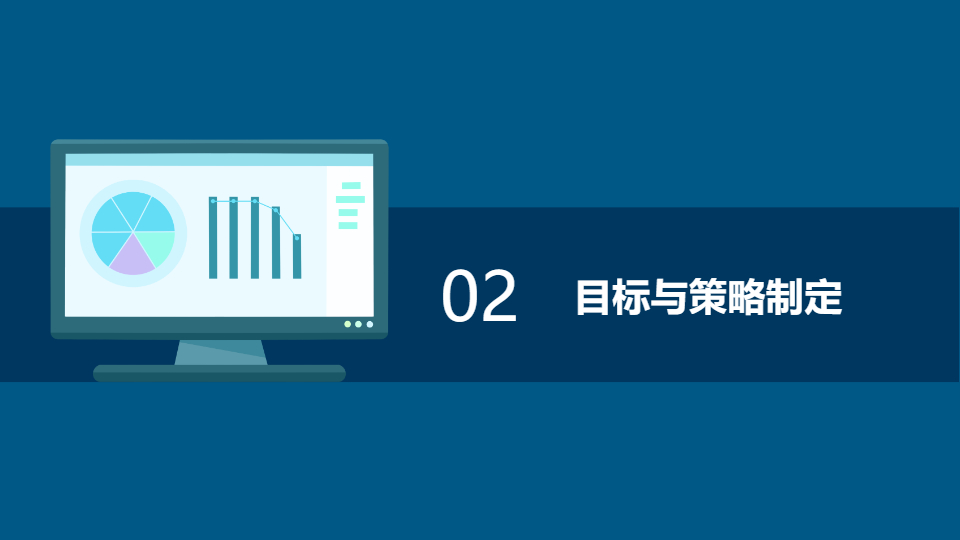 02

目标与策略制定